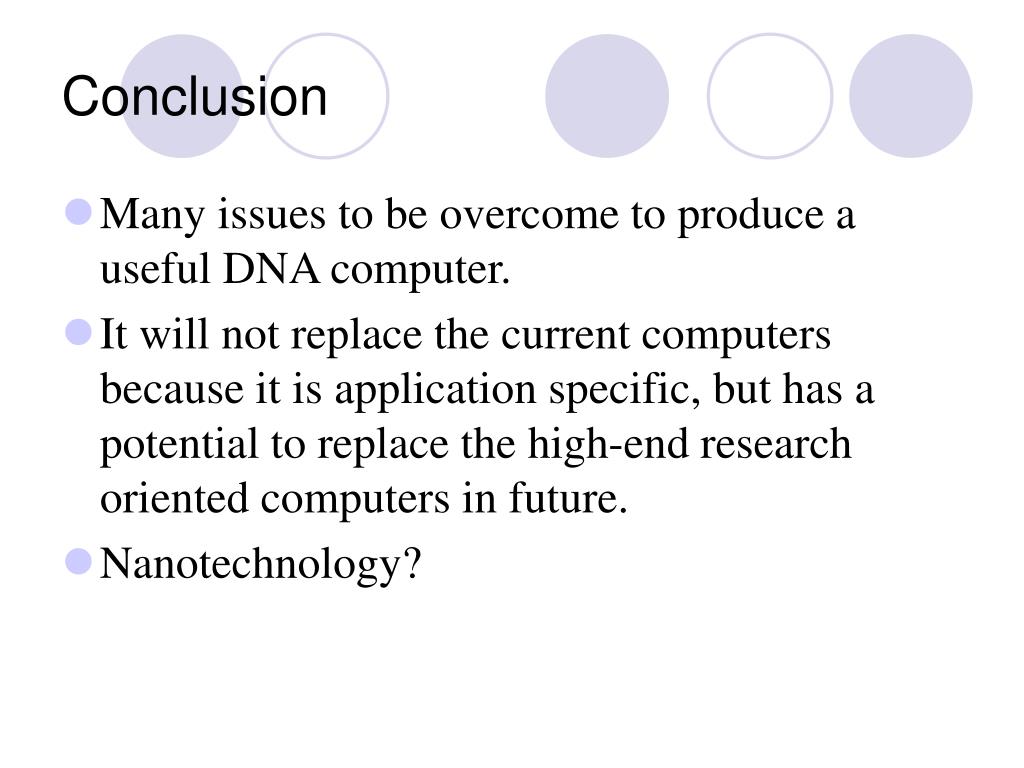 Conclusion

- Many issues to be overcome to produce a useful DNA computer.
- It will not replace the current computers because it is application specific, but has a potential to replace the high-end research oriented computers in future.
- Nanotechnology?